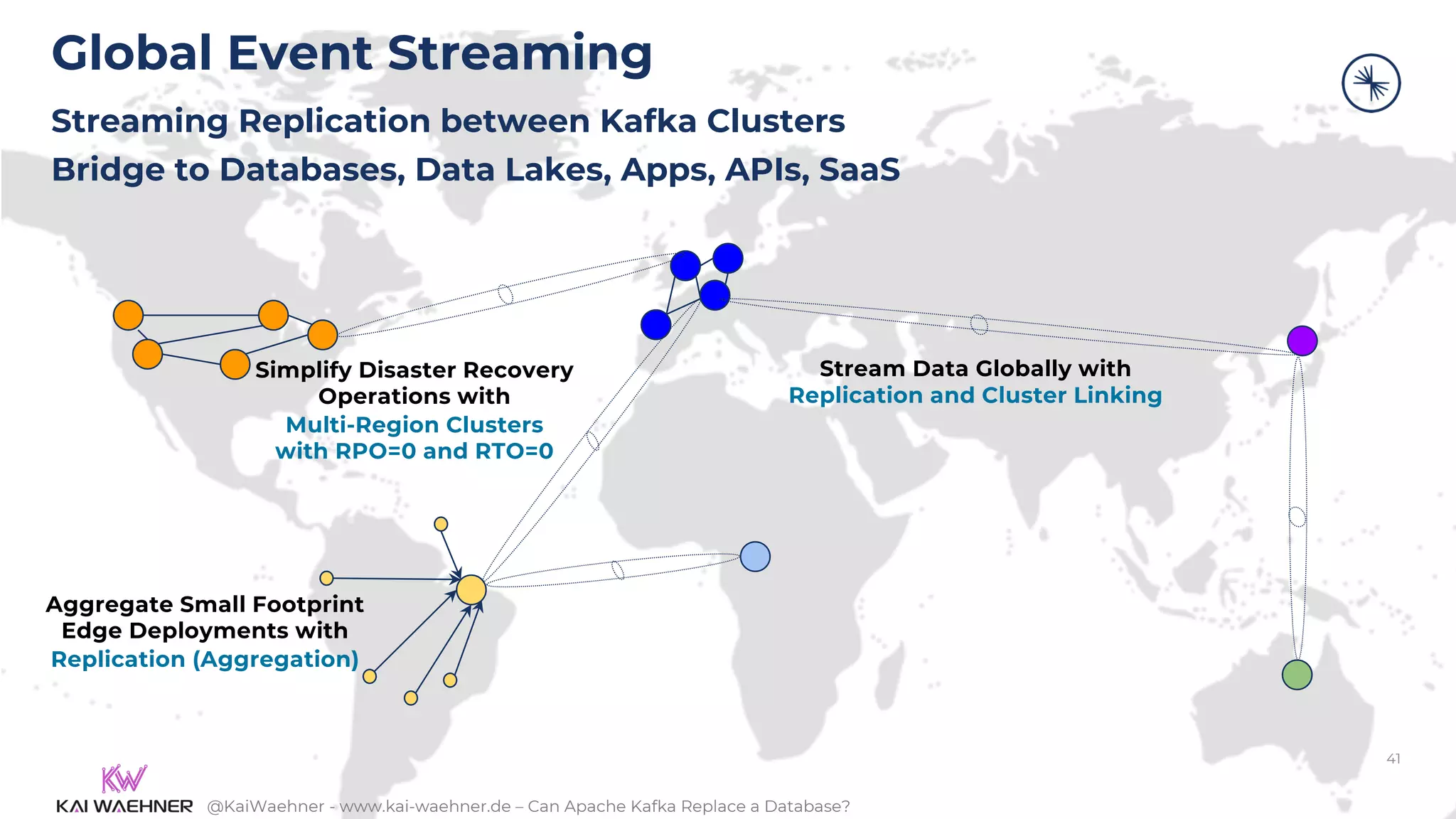 Global Event Streaming

Streaming Replication between Kafka Clusters

Bridge to Databases, Data Lakes, Apps, APIs, SaaS

Simplify Disaster Recovery Operations with Multi-Region Clusters with RPO=0 and RTO=0

Stream Data Globally with Replication and Cluster Linking

Aggregate Small Footprint Edge Deployments with Replication (Aggregation)

41

KW
KAI WAEHNER @KaiWaehner - www.kai-waehner.de – Can Apache Kafka Replace a Database?